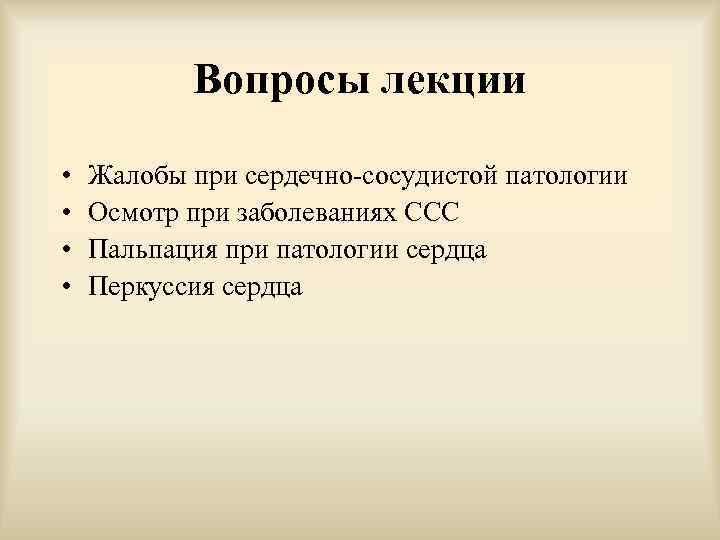 Вопросы лекции

• Жалобы при сердечно-сосудистой патологии
• Осмотр при заболеваниях ССС
• Пальпация при патологии сердца
• Перкуссия сердца